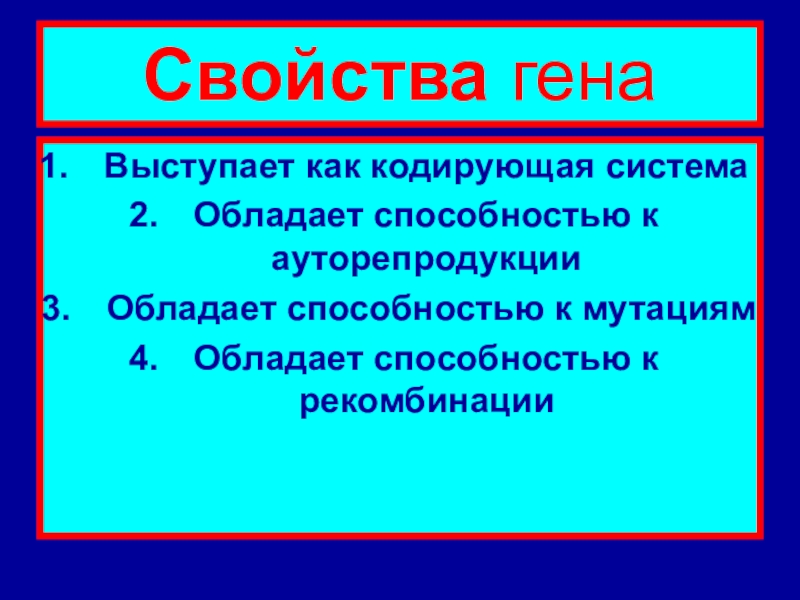 Свойства гена

1. Выступает как кодирующая система
2. Обладает способностью к ауторепродукции
3. Обладает способностью к мутациям
4. Обладает способностью к рекомбинации